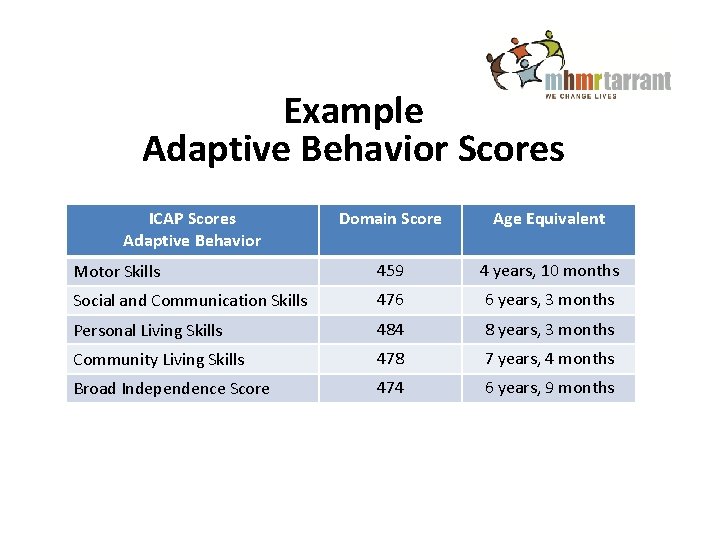 mhmrtarrant
WE CHANGE LIVES

Example
Adaptive Behavior Scores

| ICAP Scores Adaptive Behavior | Domain Score | Age Equivalent |
|---|---|---|
| Motor Skills | 459 | 4 years, 10 months |
| Social and Communication Skills | 476 | 6 years, 3 months |
| Personal Living Skills | 484 | 8 years, 3 months |
| Community Living Skills | 478 | 7 years, 4 months |
| Broad Independence Score | 474 | 6 years, 9 months |